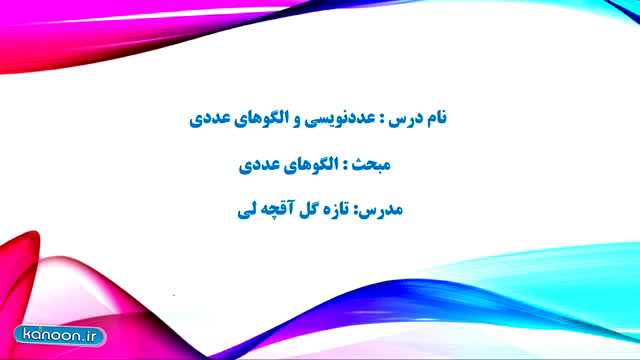 نام درس : عددنویسی و الگوهای عددی

مبحث : الگوهای عددی

مدرس: تازه گل آقچه لی

kanoon.ir